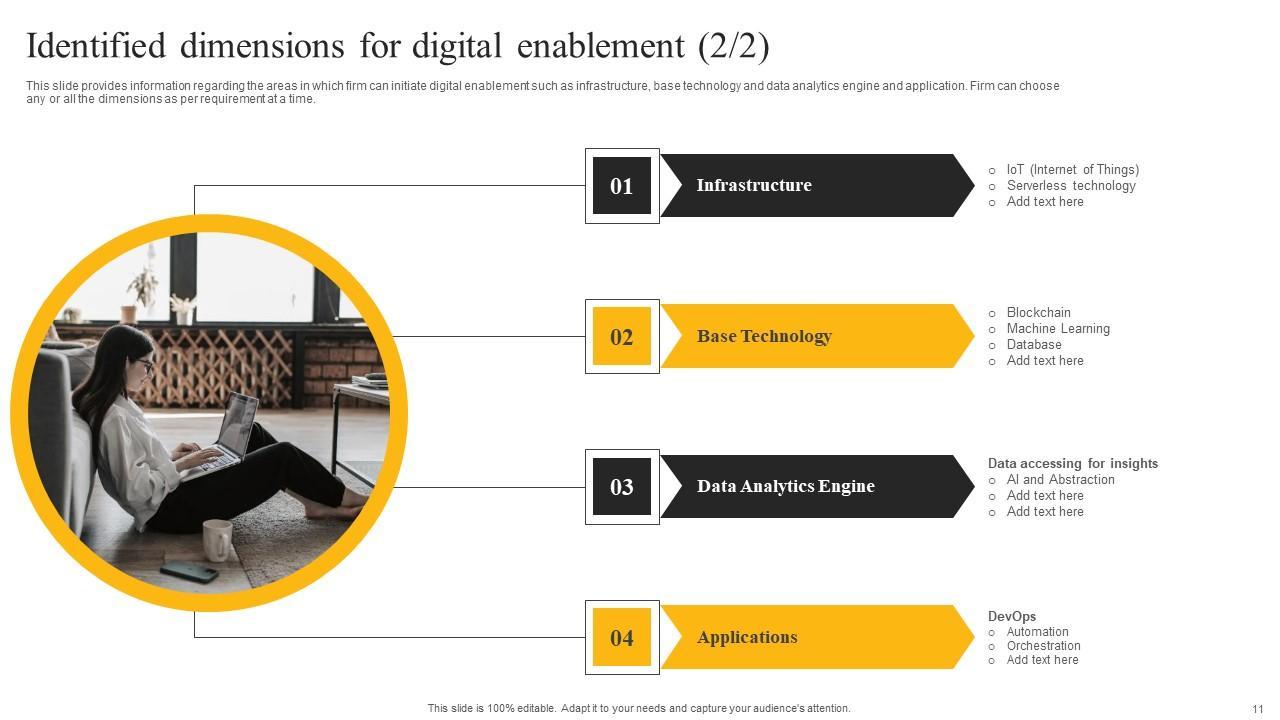 Identified dimensions for digital enablement (2/2)

This slide provides information regarding the areas in which firm can initiate digital enablement such as infrastructure, base technology and data analytics engine and application. Firm can choose any or all the dimensions as per requirement at a time.

01 Infrastructure

- IoT (Internet of Things)
- Serverless technology
- Add text here

02 Base Technology

- Blockchain
- Machine Learning
- Database
- Add text here

03 Data Analytics Engine

Data accessing for insights
- AI and Abstraction
- Add text here
- Add text here

04 Applications

DevOps
- Automation
- Orchestration
- Add text here

This slide is 100% editable. Adapt it to your needs and capture your audience's attention.

11